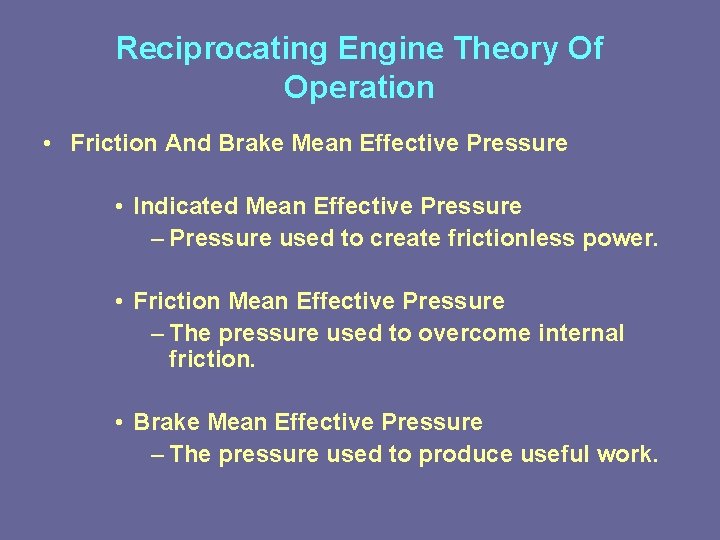 Reciprocating Engine Theory Of Operation

• Friction And Brake Mean Effective Pressure

• Indicated Mean Effective Pressure
– Pressure used to create frictionless power.

• Friction Mean Effective Pressure
– The pressure used to overcome internal friction.

• Brake Mean Effective Pressure
– The pressure used to produce useful work.